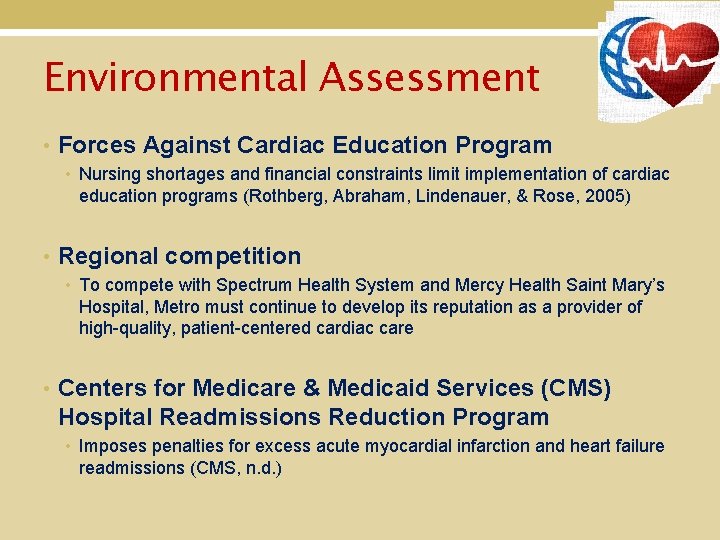 Environmental Assessment

• Forces Against Cardiac Education Program
  • Nursing shortages and financial constraints limit implementation of cardiac education programs (Rothberg, Abraham, Lindenauer, & Rose, 2005)

• Regional competition
  • To compete with Spectrum Health System and Mercy Health Saint Mary's Hospital, Metro must continue to develop its reputation as a provider of high-quality, patient-centered cardiac care

• Centers for Medicare & Medicaid Services (CMS) Hospital Readmissions Reduction Program
  • Imposes penalties for excess acute myocardial infarction and heart failure readmissions (CMS, n.d.)